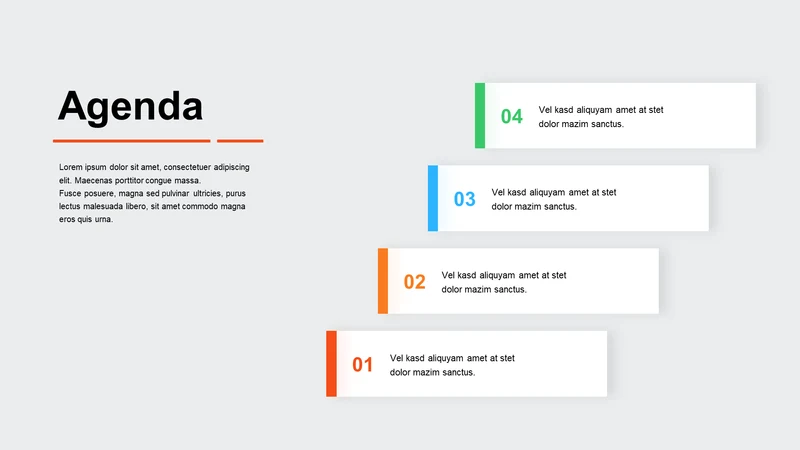 Agenda

Lorem ipsum dolor sit amet, consectetuer adipiscing elit. Maecenas porttitor congue massa.
Fusce posuere, magna sed pulvinar ultricies, purus lectus malesuada libero, sit amet commodo magna eros quis urna.

04 Vel kasd aliquyam amet at stet dolor mazim sanctus.

03 Vel kasd aliquyam amet at stet dolor mazim sanctus.

02 Vel kasd aliquyam amet at stet dolor mazim sanctus.

01 Vel kasd aliquyam amet at stet dolor mazim sanctus.